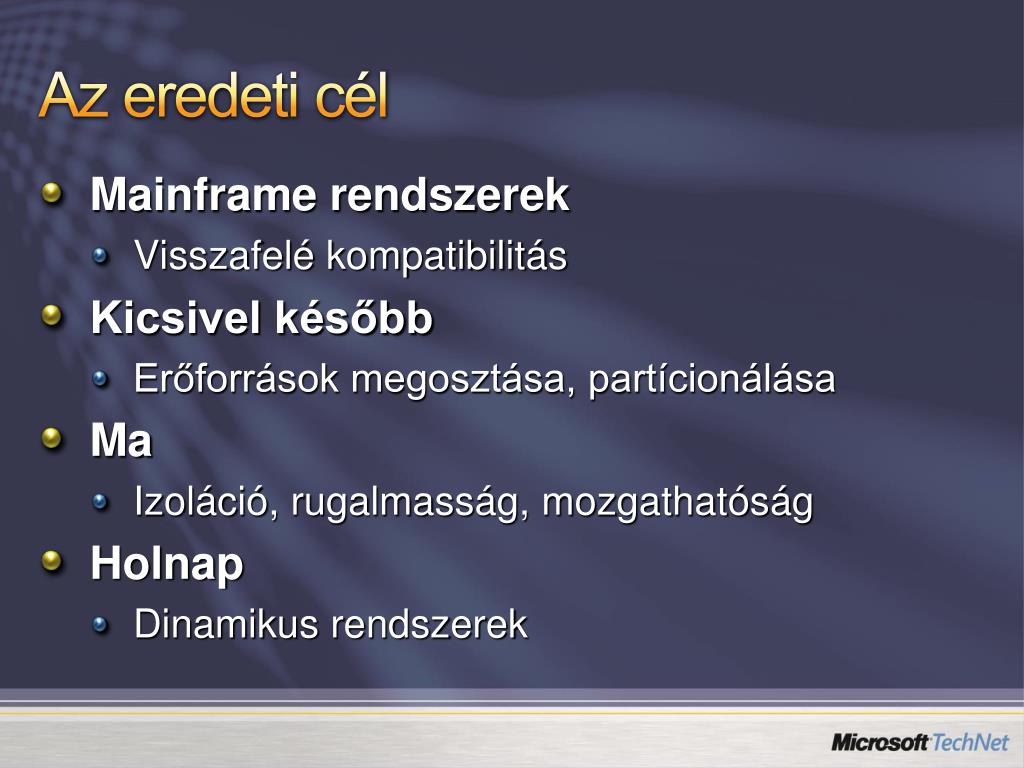 Az eredeti cél

Mainframe rendszerek

Visszafelé kompatibilitás

Kicsivel később

Erőforrások megosztása, partícionálása

Ma

Izoláció, rugalmasság, mozgathatóság

Holnap

Dinamikus rendszerek

Microsoft TechNet